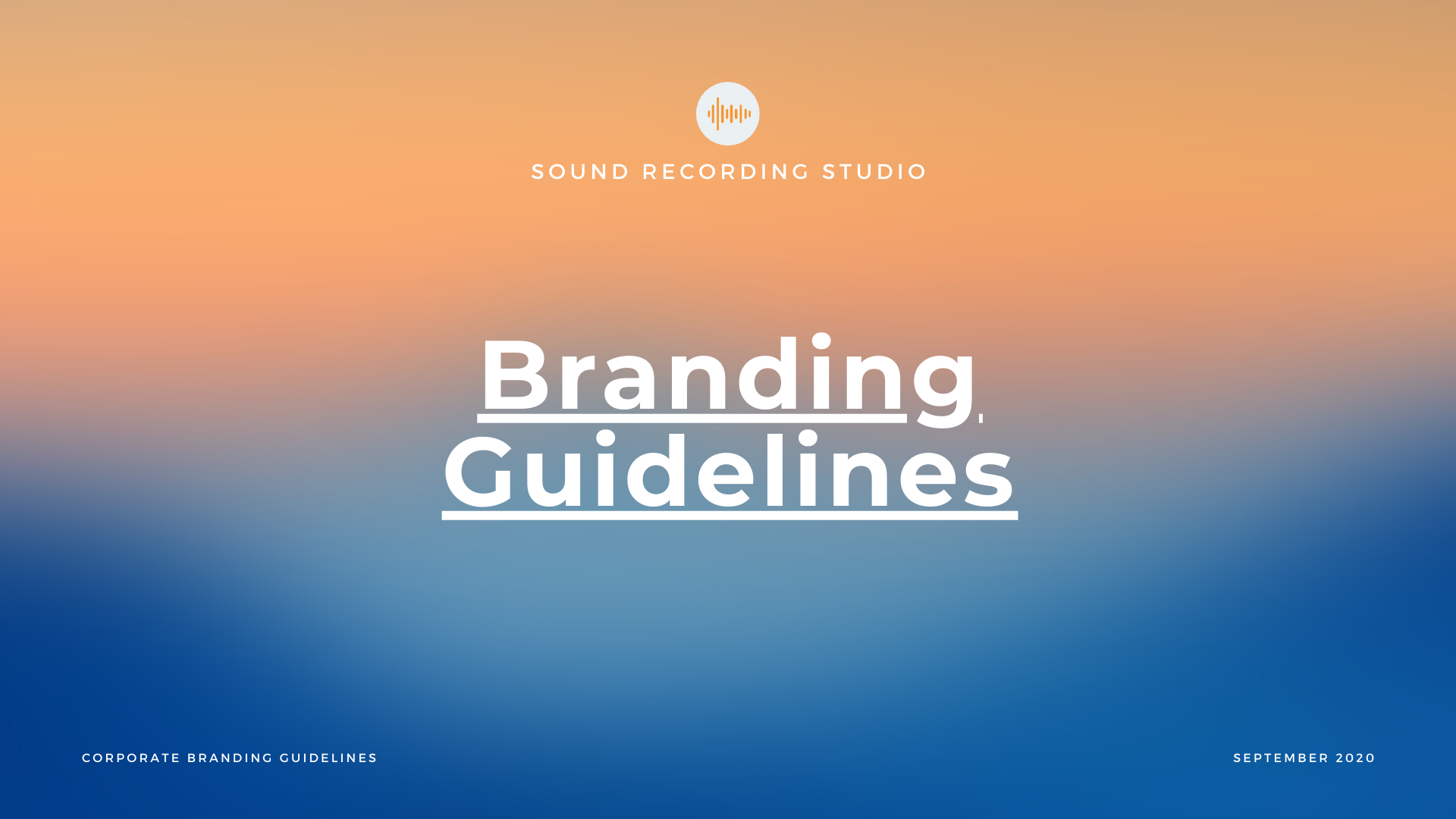 SOUND RECORDING STUDIO

Branding Guidelines

CORPORATE BRANDING GUIDELINES

SEPTEMBER 2020